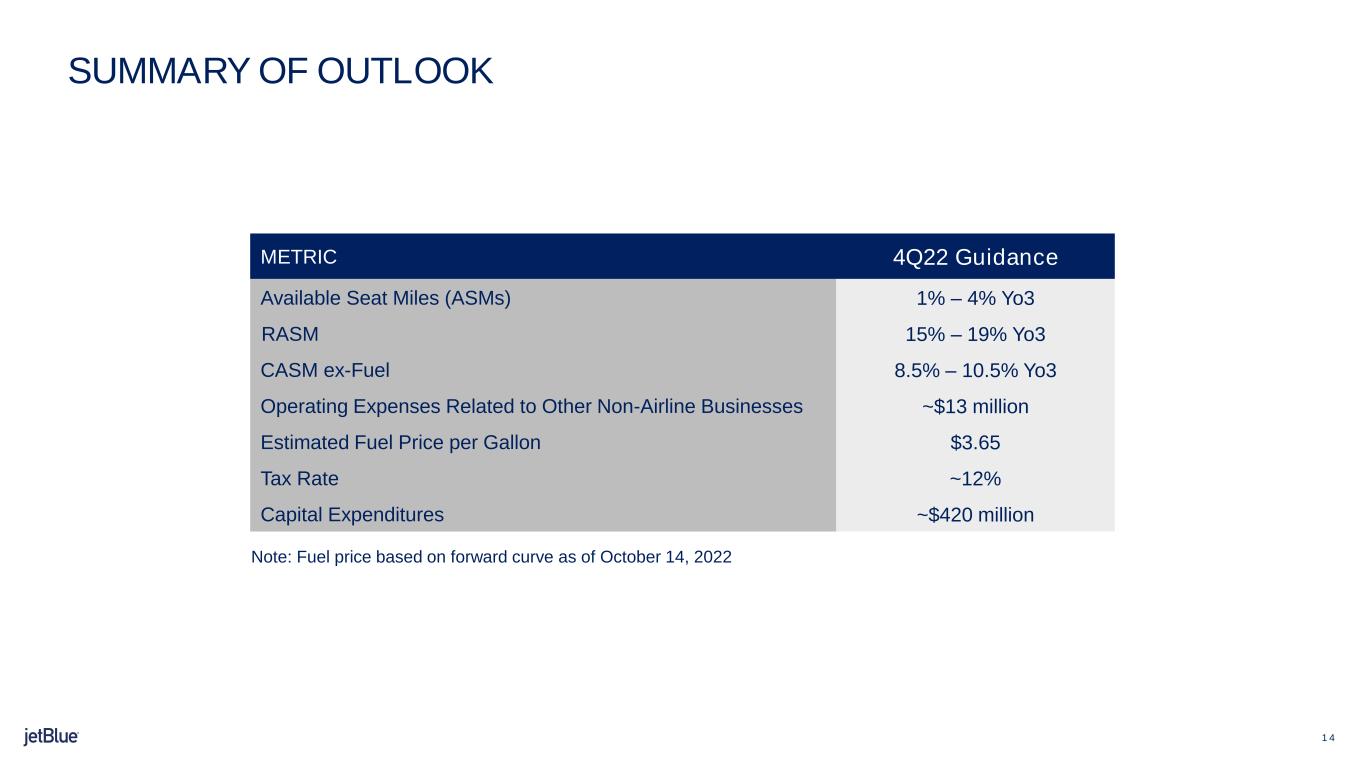 SUMMARY OF OUTLOOK

| METRIC | 4Q22 Guidance |
|---|---|
| Available Seat Miles (ASMs) | 1% – 4% Yo3 |
| RASM | 15% – 19% Yo3 |
| CASM ex-Fuel | 8.5% – 10.5% Yo3 |
| Operating Expenses Related to Other Non-Airline Businesses | ~$13 million |
| Estimated Fuel Price per Gallon | $3.65 |
| Tax Rate | ~12% |
| Capital Expenditures | ~$420 million |

Note: Fuel price based on forward curve as of October 14, 2022

jetBlue

14